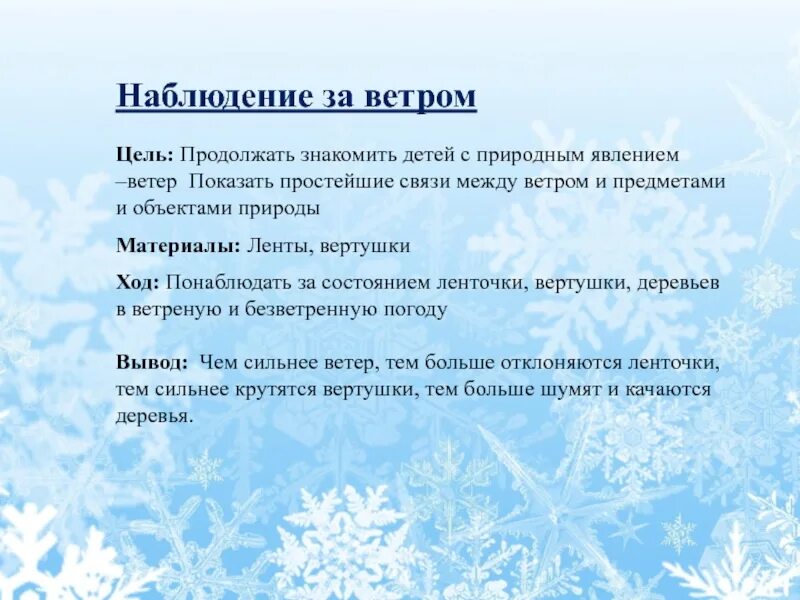 Наблюдение за ветром

Цель: Продолжать знакомить детей с природным явлением –ветер Показать простейшие связи между ветром и предметами и объектами природы

Материалы: Ленты, вертушки

Ход: Понаблюдать за состоянием ленточки, вертушки, деревьев в ветреную и безветренную погоду

Вывод: Чем сильнее ветер, тем больше отклоняются ленточки, тем сильнее крутятся вертушки, тем больше шумят и качаются деревья.